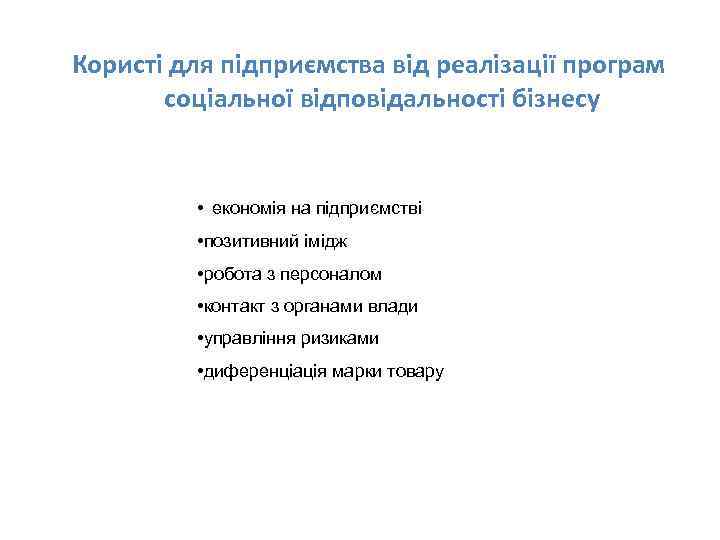 Користі для підприємства від реалізації програм соціальної відповідальності бізнесу

• економія на підприємстві
•позитивний імідж
•робота з персоналом
•контакт з органами влади
•управління ризиками
•диференціація марки товару